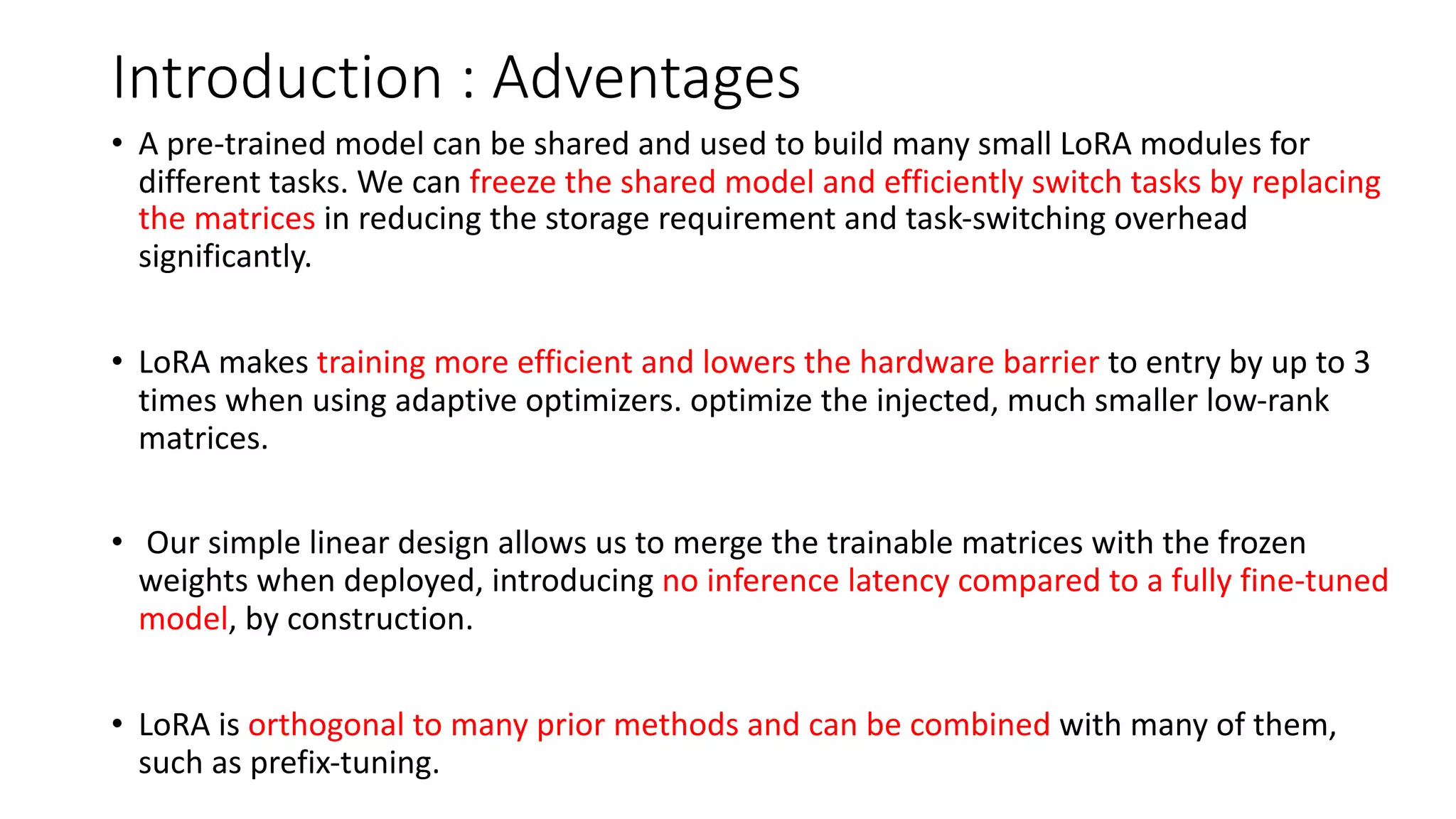 Introduction : Adventages

• A pre-trained model can be shared and used to build many small LoRA modules for different tasks. We can freeze the shared model and efficiently switch tasks by replacing the matrices in reducing the storage requirement and task-switching overhead significantly.

• LoRA makes training more efficient and lowers the hardware barrier to entry by up to 3 times when using adaptive optimizers. optimize the injected, much smaller low-rank matrices.

• Our simple linear design allows us to merge the trainable matrices with the frozen weights when deployed, introducing no inference latency compared to a fully fine-tuned model, by construction.

• LoRA is orthogonal to many prior methods and can be combined with many of them, such as prefix-tuning.